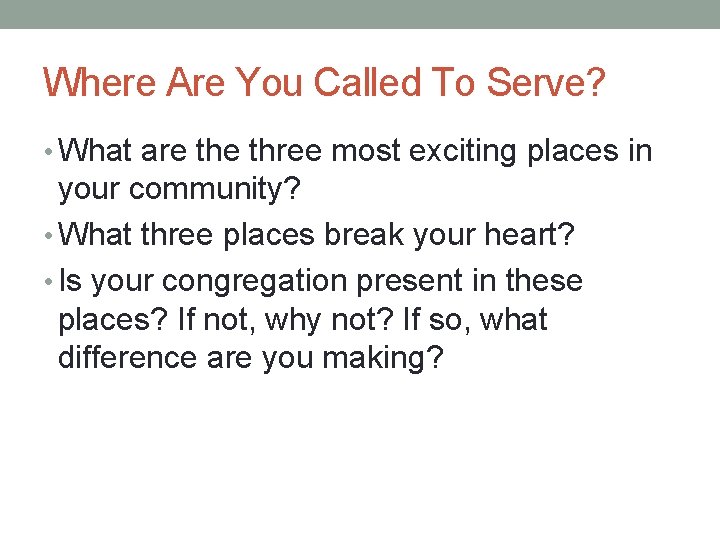 Where Are You Called To Serve?

• What are the three most exciting places in your community?
• What three places break your heart?
• Is your congregation present in these places? If not, why not? If so, what difference are you making?